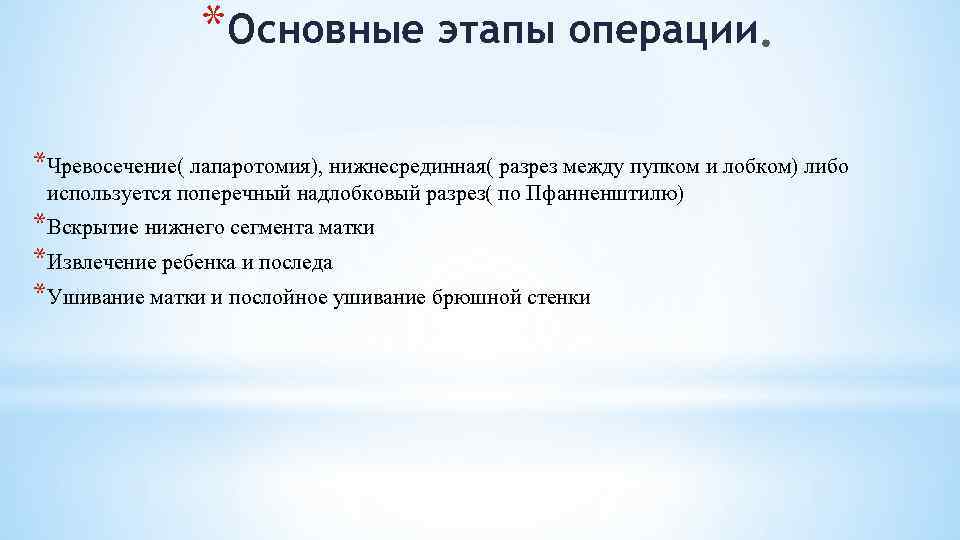 *Основные этапы операции.

*Чревосечение( лапаротомия), нижнесрединная( разрез между пупком и лобком) либо используется поперечный надлобковый разрез( по Пфанненштилю)

*Вскрытие нижнего сегмента матки

*Извлечение ребенка и последа

*Ушивание матки и послойное ушивание брюшной стенки